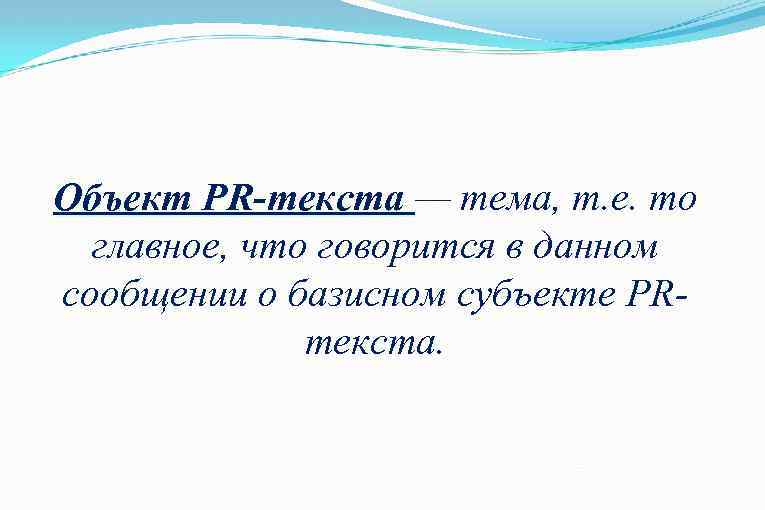 Объект PR-текста — тема, т.е. то главное, что говорится в данном сообщении о базисном субъекте PR-текста.